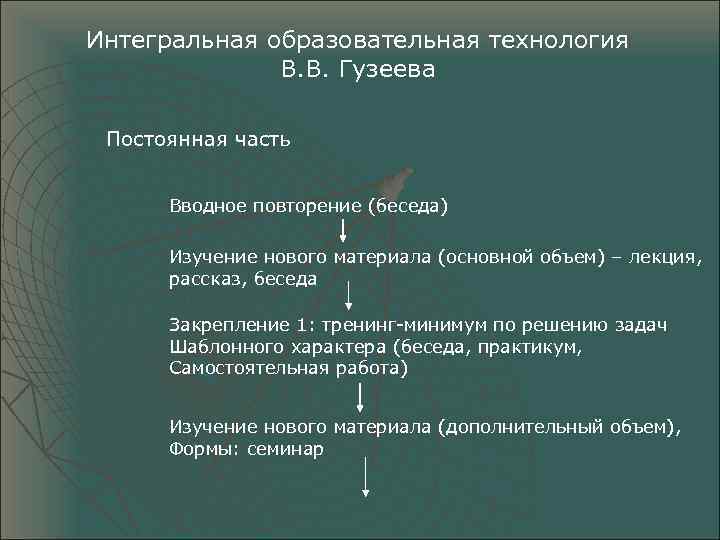 Интегральная образовательная технология
В.В. Гузеева

Постоянная часть

Вводное повторение (беседа)

Изучение нового материала (основной объем) – лекция, рассказ, беседа

Закрепление 1: тренинг-минимум по решению задач Шаблонного характера (беседа, практикум, Самостоятельная работа)

Изучение нового материала (дополнительный объем), Формы: семинар